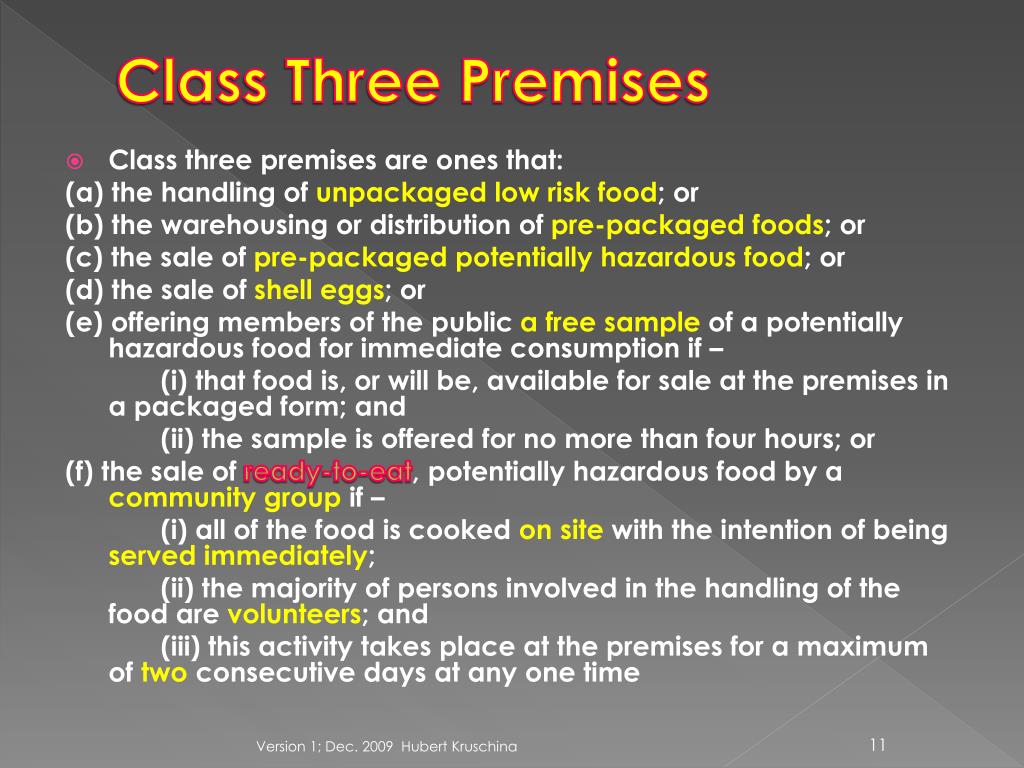 Class Three Premises

Class three premises are ones that:
(a) the handling of unpackaged low risk food; or
(b) the warehousing or distribution of pre-packaged foods; or
(c) the sale of pre-packaged potentially hazardous food; or
(d) the sale of shell eggs; or
(e) offering members of the public a free sample of a potentially hazardous food for immediate consumption if –
(i) that food is, or will be, available for sale at the premises in a packaged form; and
(ii) the sample is offered for no more than four hours; or
(f) the sale of ready-to-eat, potentially hazardous food by a community group if –
(i) all of the food is cooked on site with the intention of being served immediately;
(ii) the majority of persons involved in the handling of the food are volunteers; and
(iii) this activity takes place at the premises for a maximum of two consecutive days at any one time

Version 1; Dec. 2009 Hubert Kruschina

11